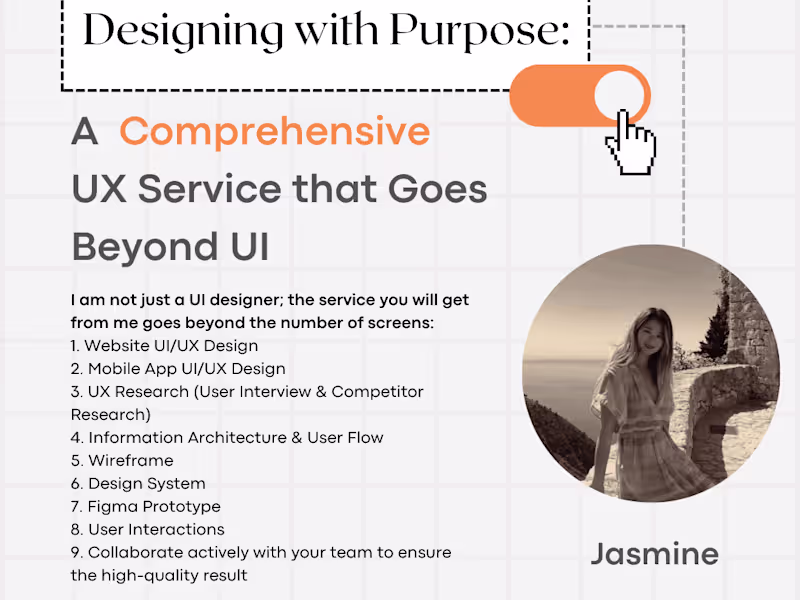 Designing with Purpose:

A Comprehensive UX Service that Goes Beyond UI

I am not just a UI designer; the service you will get from me goes beyond the number of screens:
1. Website UI/UX Design
2. Mobile App UI/UX Design
3. UX Research (User Interview & Competitor Research)
4. Information Architecture & User Flow
5. Wireframe
6. Design System
7. Figma Prototype
8. User Interactions
9. Collaborate actively with your team to ensure the high-quality result

Jasmine